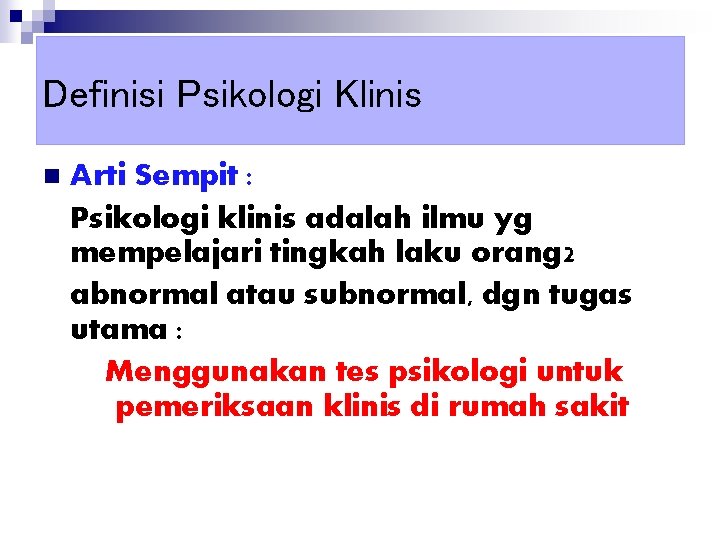 Definisi Psikologi Klinis

Arti Sempit :

Psikologi klinis adalah ilmu yg mempelajari tingkah laku orang2 abnormal atau subnormal, dgn tugas utama :

Menggunakan tes psikologi untuk pemeriksaan klinis di rumah sakit